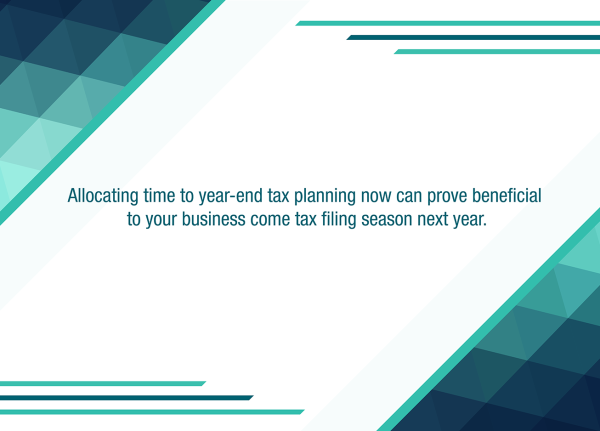 Allocating time to year-end tax planning now can prove beneficial to your business come tax filing season next year.